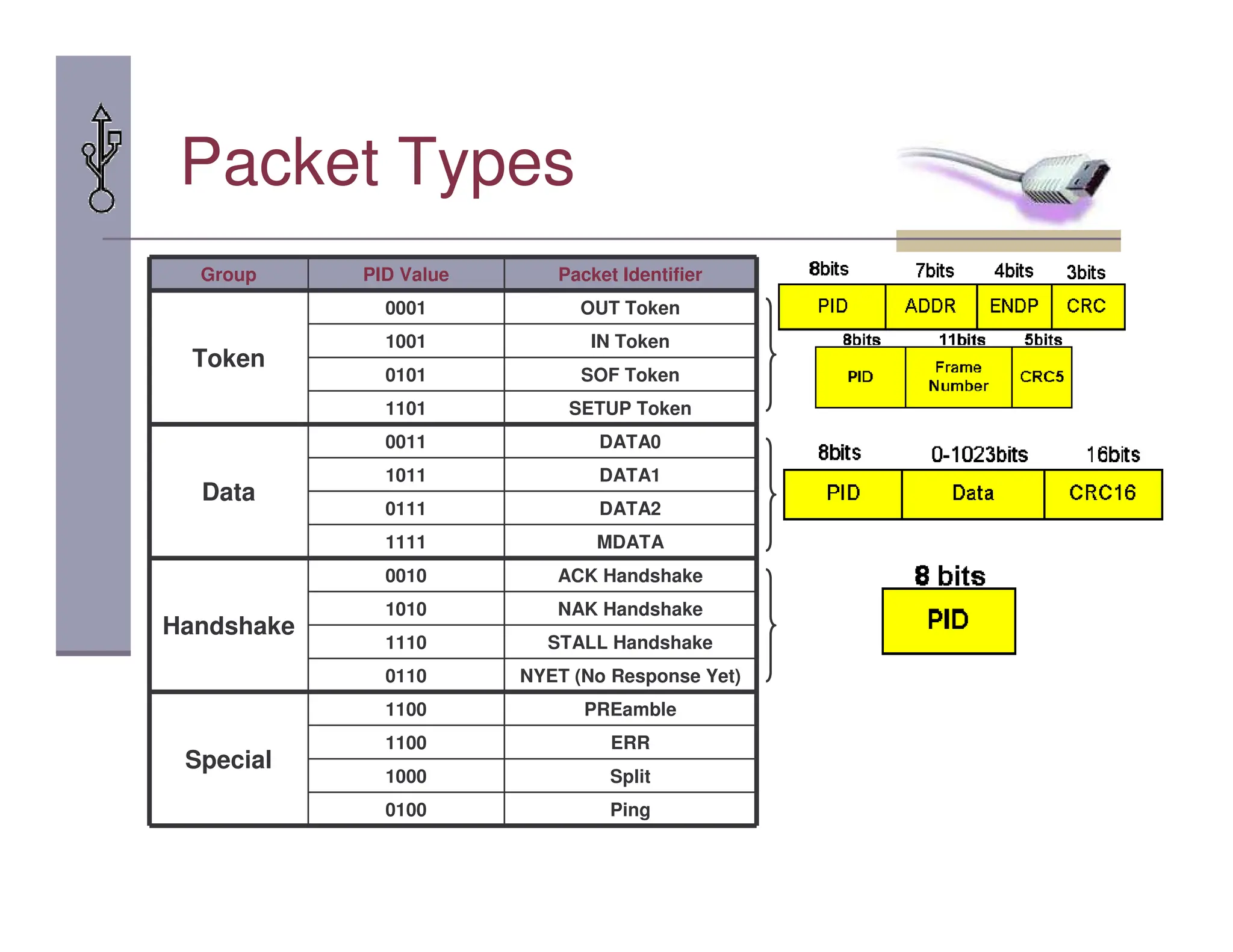 Packet Types

| Group | PID Value | Packet Identifier |
|---|---|---|
| Token | 0001 | OUT Token |
| | 1001 | IN Token |
| | 0101 | SOF Token |
| | 1101 | SETUP Token |
| Data | 0011 | DATA0 |
| | 1011 | DATA1 |
| | 0111 | DATA2 |
| | 1111 | MDATA |
| Handshake | 0010 | ACK Handshake |
| | 1010 | NAK Handshake |
| | 1110 | STALL Handshake |
| | 0110 | NYET (No Response Yet) |
| Special | 1100 | PREamble |
| | 1100 | ERR |
| | 1000 | Split |
| | 0100 | Ping |

8bits 7bits 4bits 3bits

PID ADDR ENDP CRC

8bits 11bits 5bits

PID Frame Number CRC5

8bits 0-1023bits 16bits

PID Data CRC16

8 bits

PID